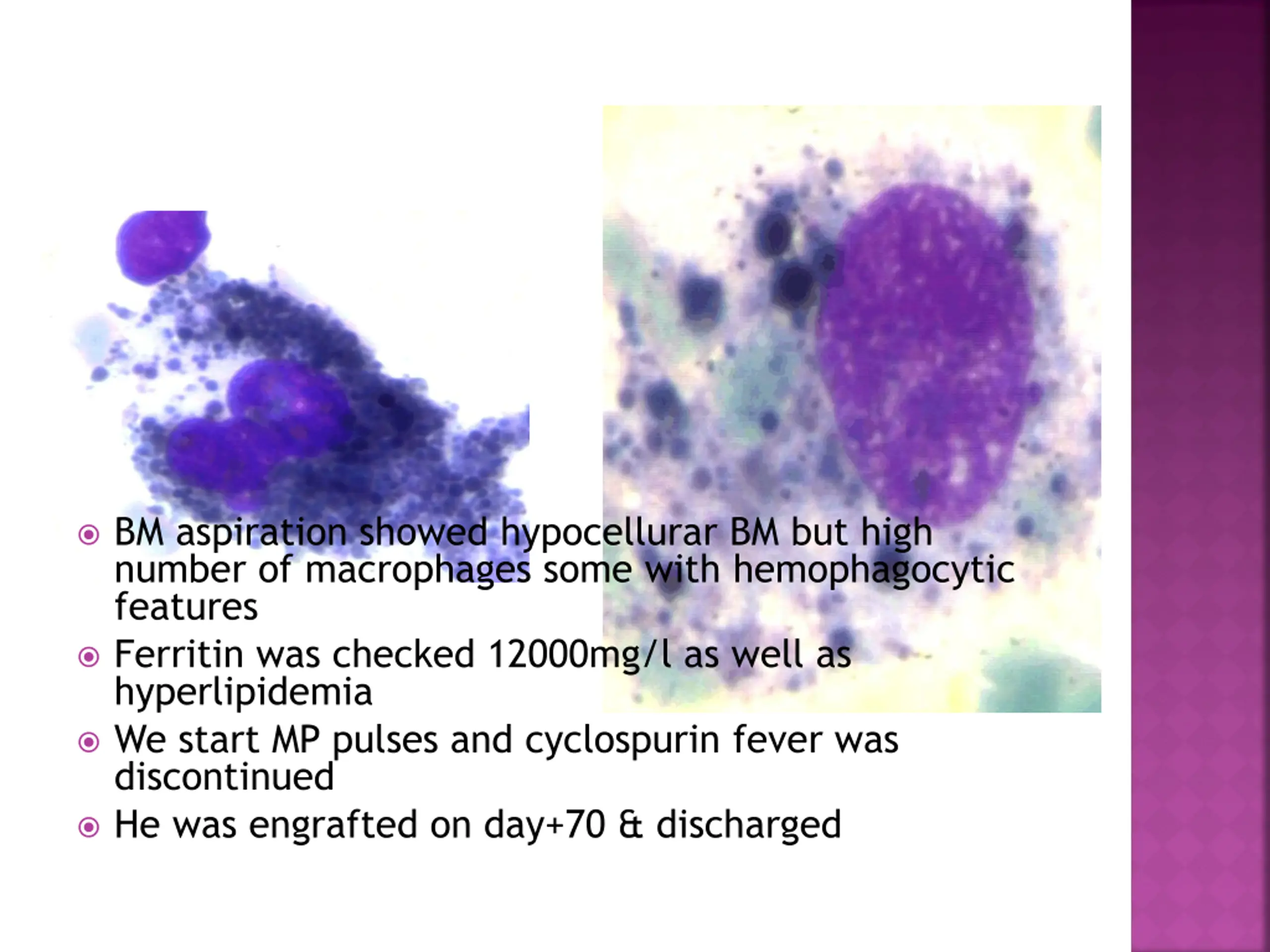 BM aspiration showed hypocellurar BM but high number of macrophages some with hemophagocytic features

Ferritin was checked 12000mg/l as well as hyperlipidemia

We start MP pulses and cyclospurin fever was discontinued

He was engrafted on day+70 & discharged